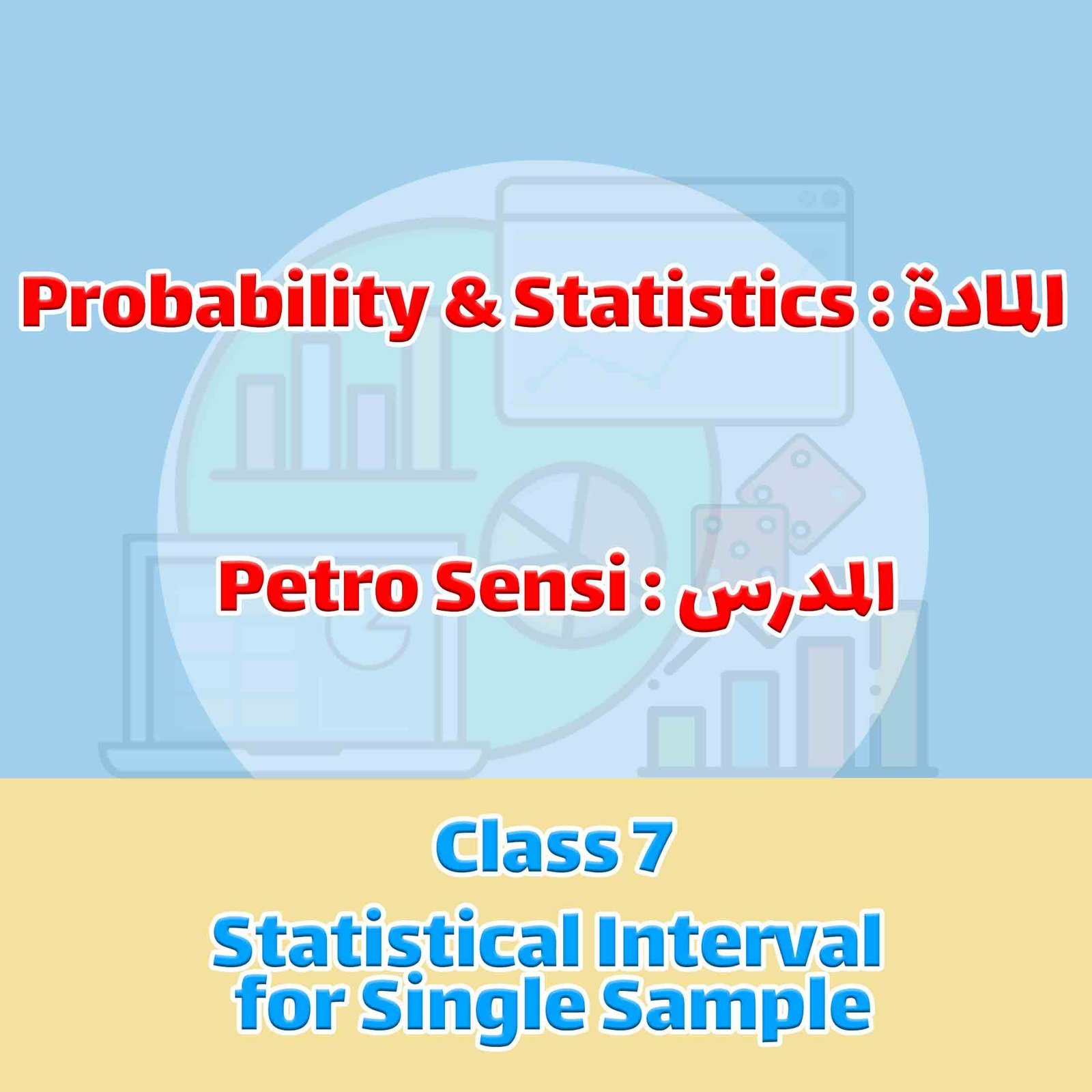 المادة : Probability & Statistics

المدرس : Petro Sensi

Class 7

Statistical Interval for Single Sample